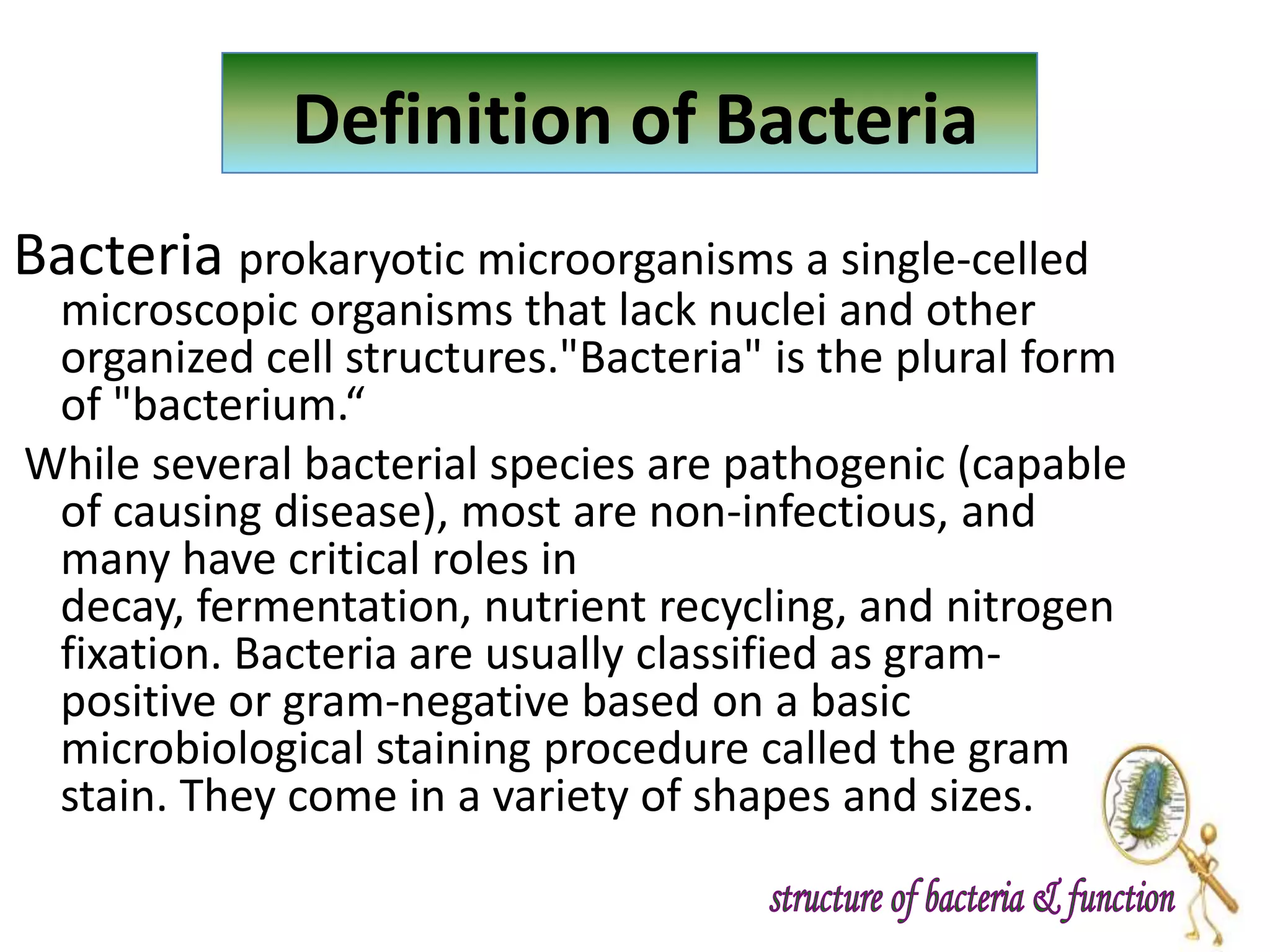 Definition of Bacteria

Bacteria prokaryotic microorganisms a single-celled microscopic organisms that lack nuclei and other organized cell structures."Bacteria" is the plural form of "bacterium.“

While several bacterial species are pathogenic (capable of causing disease), most are non-infectious, and many have critical roles in decay, fermentation, nutrient recycling, and nitrogen fixation. Bacteria are usually classified as gram-positive or gram-negative based on a basic microbiological staining procedure called the gram stain. They come in a variety of shapes and sizes.

structure of bacteria & function